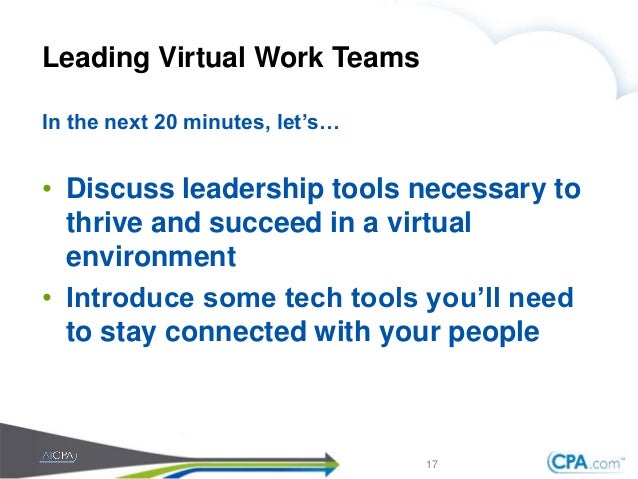 Leading Virtual Work Teams

In the next 20 minutes, let's…

• Discuss leadership tools necessary to thrive and succeed in a virtual environment
• Introduce some tech tools you'll need to stay connected with your people

AICPA

17

CPA.com™